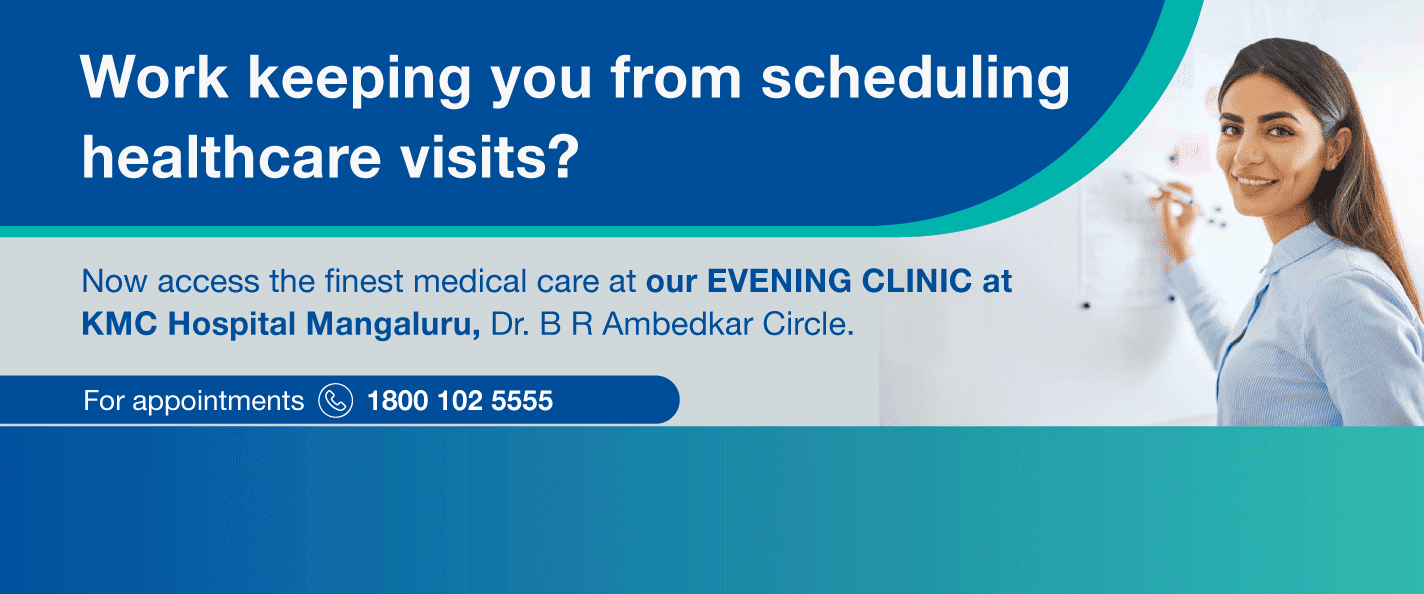 Work keeping you from scheduling healthcare visits?

Now access the finest medical care at our EVENING CLINIC at KMC Hospital Mangaluru, Dr. B R Ambedkar Circle.

For appointments 1800 102 5555